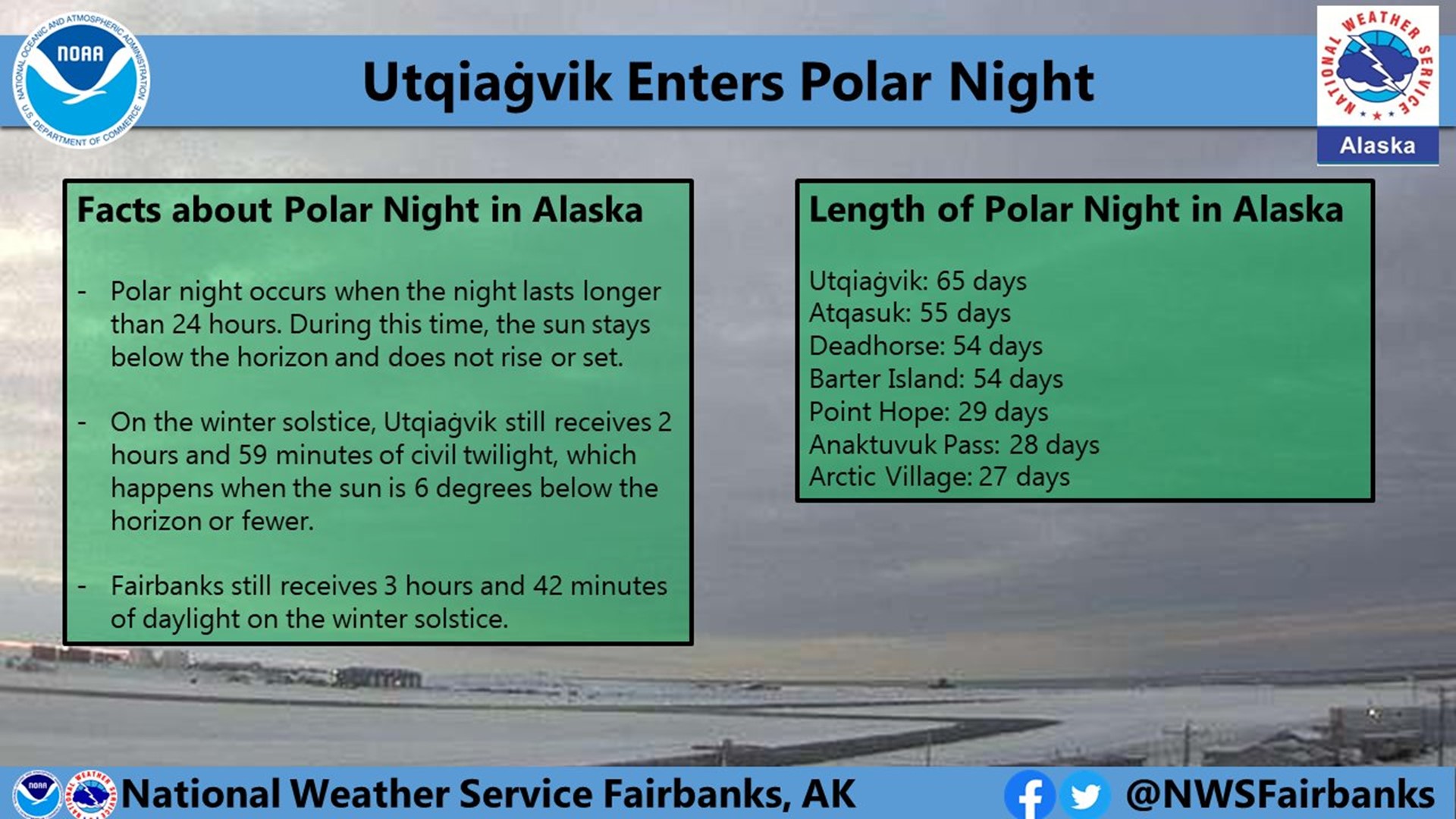 NOAA
NATIONAL OCEANIC AND ATMOSPHERIC ADMINISTRATION
U.S. DEPARTMENT OF COMMERCE

Utqiaġvik Enters Polar Night

NATIONAL WEATHER SERVICE
Alaska

Facts about Polar Night in Alaska

- Polar night occurs when the night lasts longer than 24 hours. During this time, the sun stays below the horizon and does not rise or set.

- On the winter solstice, Utqiaġvik still receives 2 hours and 59 minutes of civil twilight, which happens when the sun is 6 degrees below the horizon or fewer.

- Fairbanks still receives 3 hours and 42 minutes of daylight on the winter solstice.

Length of Polar Night in Alaska

Utqiaġvik: 65 days
Atqasuk: 55 days
Deadhorse: 54 days
Barter Island: 54 days
Point Hope: 29 days
Anaktuvuk Pass: 28 days
Arctic Village: 27 days

National Weather Service Fairbanks, AK

@NWSFairbanks